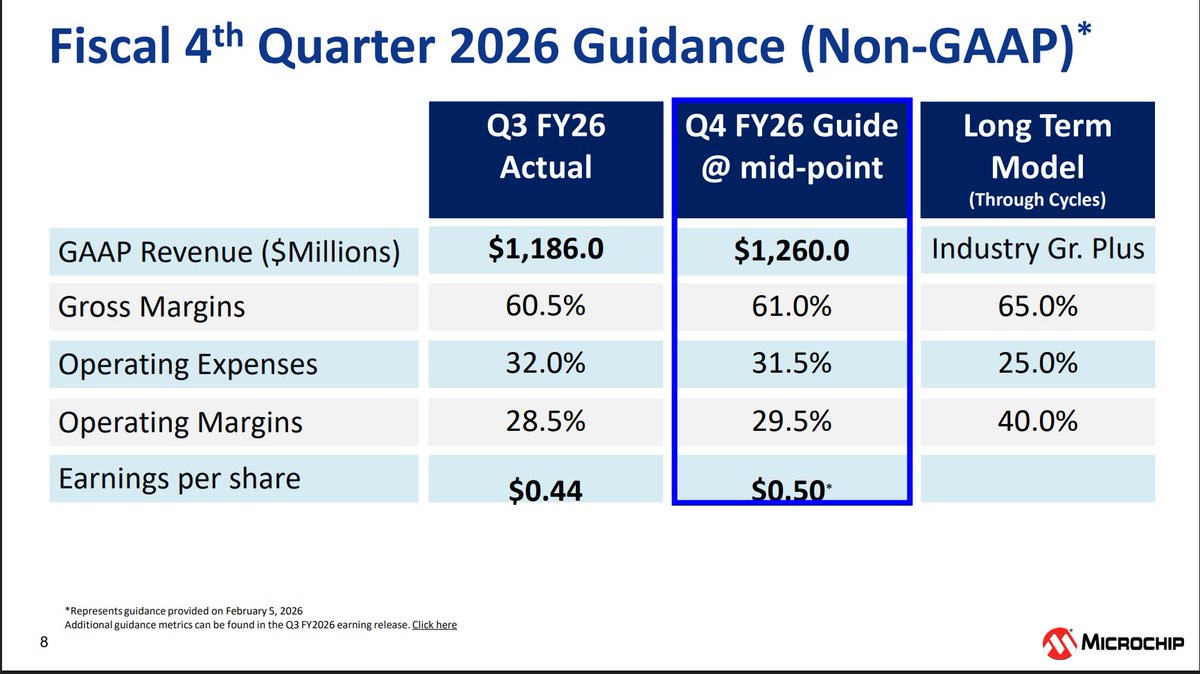 Fiscal 4$^{th}$ Quarter 2026 Guidance (Non-GAAP)*

| | Q3 FY26 Actual | Q4 FY26 Guide @ mid-point | Long Term Model (Through Cycles) |
|---|---|---|---|
| GAAP Revenue ($Millions) | $1,186.0 | $1,260.0 | Industry Gr. Plus |
| Gross Margins | 60.5% | 61.0% | 65.0% |
| Operating Expenses | 32.0% | 31.5% | 25.0% |
| Operating Margins | 28.5% | 29.5% | 40.0% |
| Earnings per share | $0.44 | $0.50* | |

*Represents guidance provided on February 5, 2026
Additional guidance metrics can be found in the Q3 FY2026 earning release. Click here

8

MICROCHIP